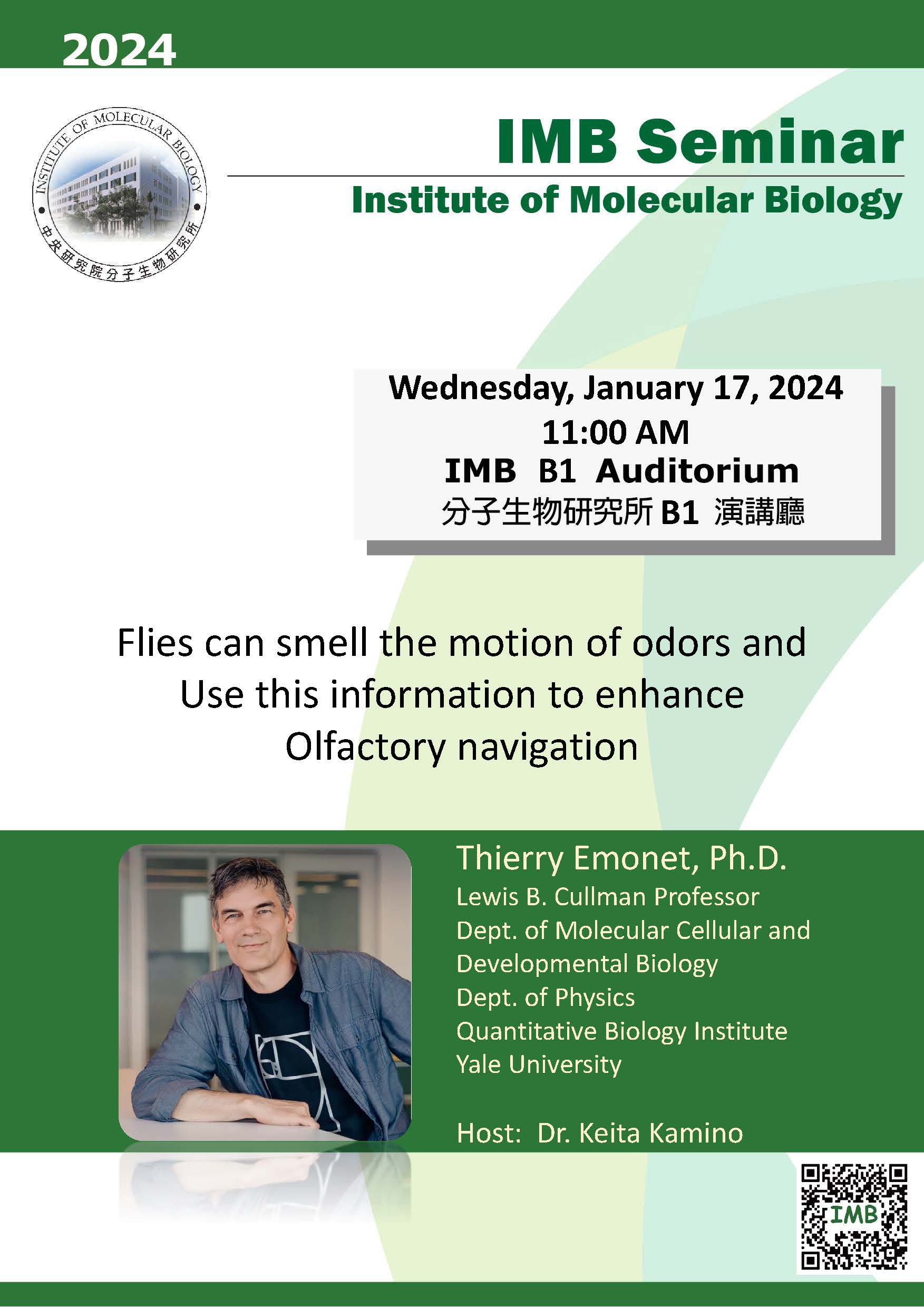 2024

INSTITUTE OF MOLECULAR BIOLOGY
中央研究院分子生物研究所

IMB Seminar
Institute of Molecular Biology

Wednesday, January 17, 2024
11:00 AM
IMB B1 Auditorium
分子生物研究所 B1 演講廳

Flies can smell the motion of odors and Use this information to enhance Olfactory navigation

Thierry Emonet, Ph.D.
Lewis B. Cullman Professor
Dept. of Molecular Cellular and Developmental Biology
Dept. of Physics
Quantitative Biology Institute
Yale University

Host: Dr. Keita Kamino

IMB